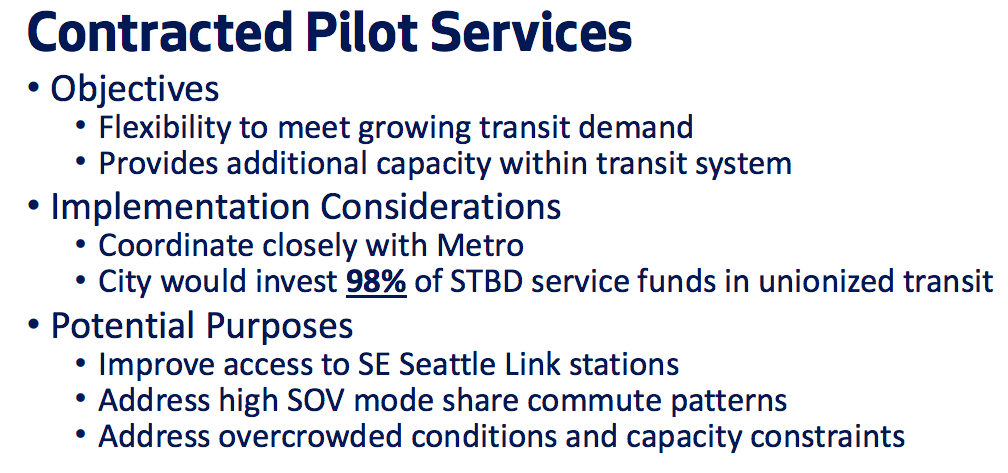 Contracted Pilot Services

• Objectives
  • Flexibility to meet growing transit demand
  • Provides additional capacity within transit system
• Implementation Considerations
  • Coordinate closely with Metro
  • City would invest 98% of STBD service funds in unionized transit
• Potential Purposes
  • Improve access to SE Seattle Link stations
  • Address high SOV mode share commute patterns
  • Address overcrowded conditions and capacity constraints